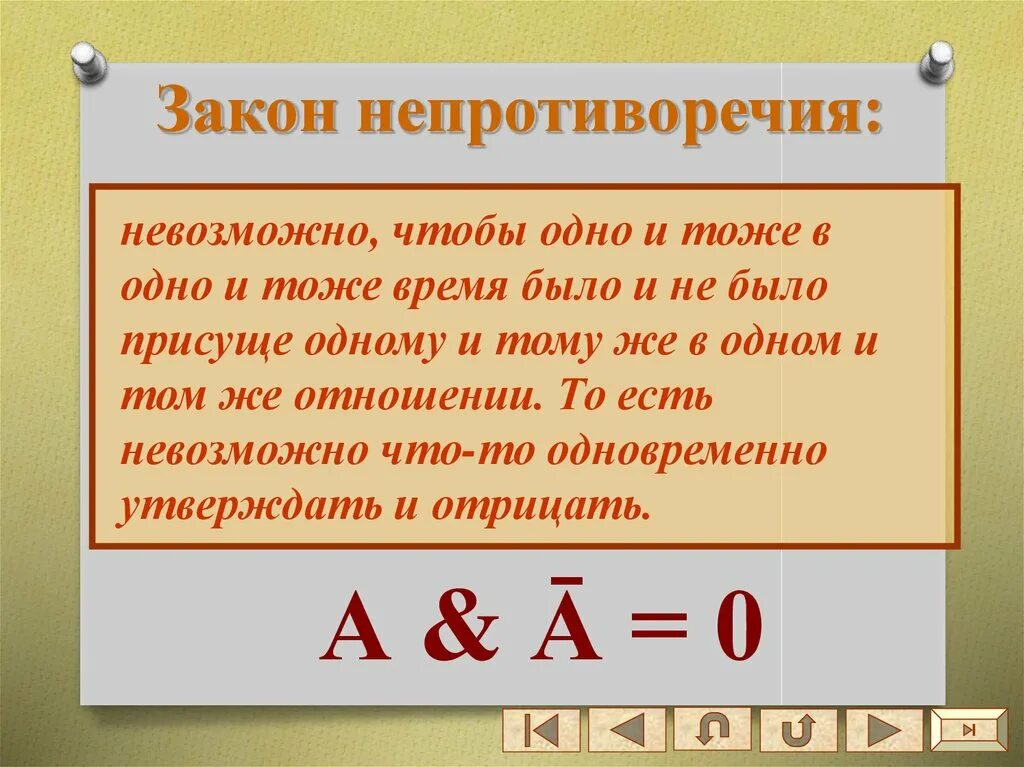 Закон непротиворечия:

невозможно, чтобы одно и тоже в одно и тоже время было и не было присуще одному и тому же в одном и том же отношении. То есть невозможно что-то одновременно утверждать и отрицать.

$A \& \bar{A} = 0$